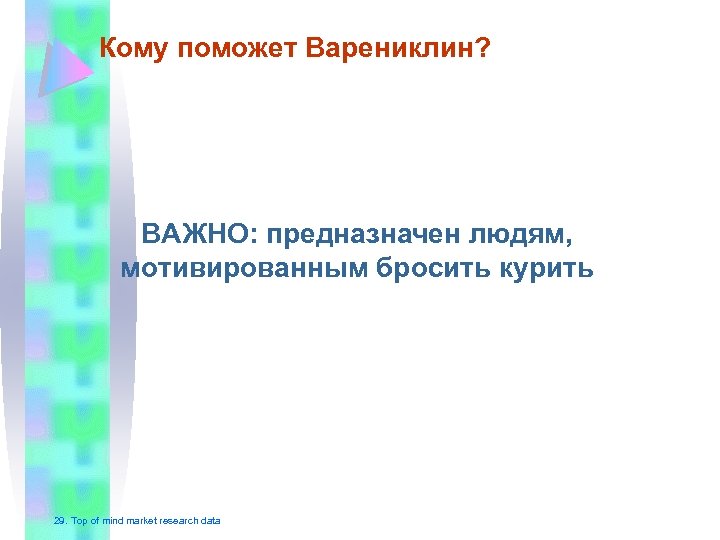 Кому поможет Варениклин?

ВАЖНО: предназначен людям, мотивированным бросить курить

29. Top of mind market research data